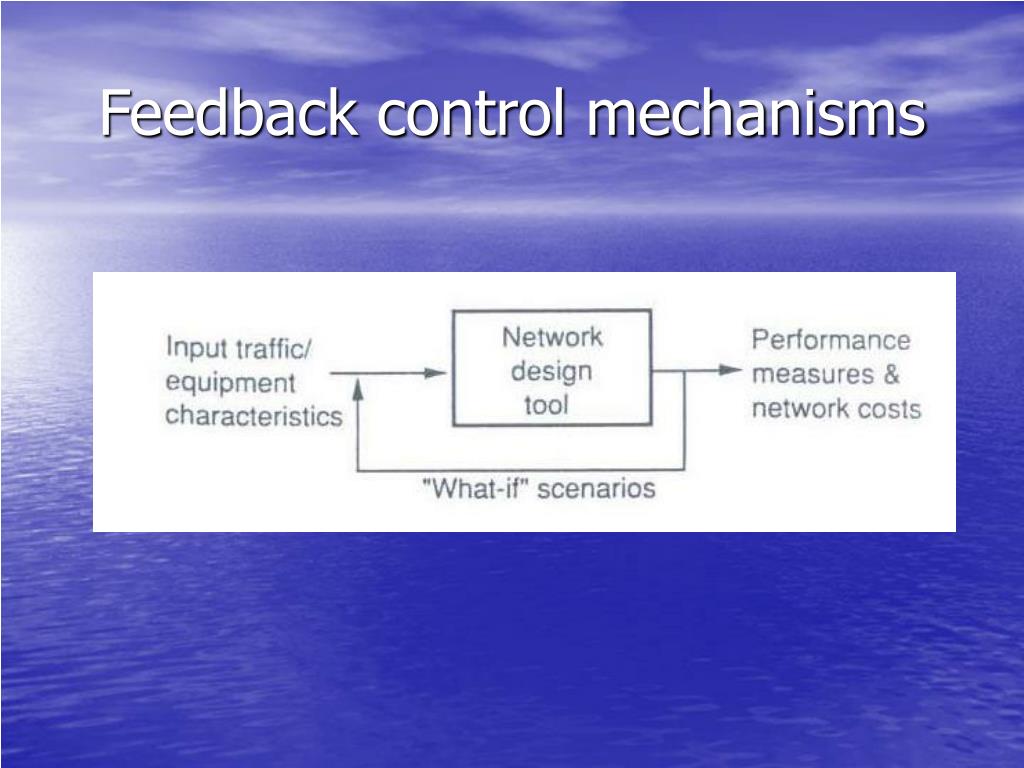 Feedback control mechanisms

Input traffic/ equipment characteristics

Network design tool

Performance measures & network costs

"What-if" scenarios